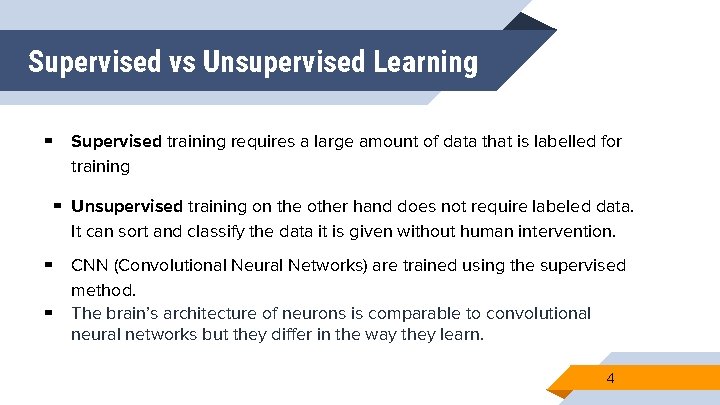 Supervised vs Unsupervised Learning

▪ Supervised training requires a large amount of data that is labelled for training

▪ Unsupervised training on the other hand does not require labeled data. It can sort and classify the data it is given without human intervention.

▪ CNN (Convolutional Neural Networks) are trained using the supervised method.

▪ The brain's architecture of neurons is comparable to convolutional neural networks but they differ in the way they learn.

4